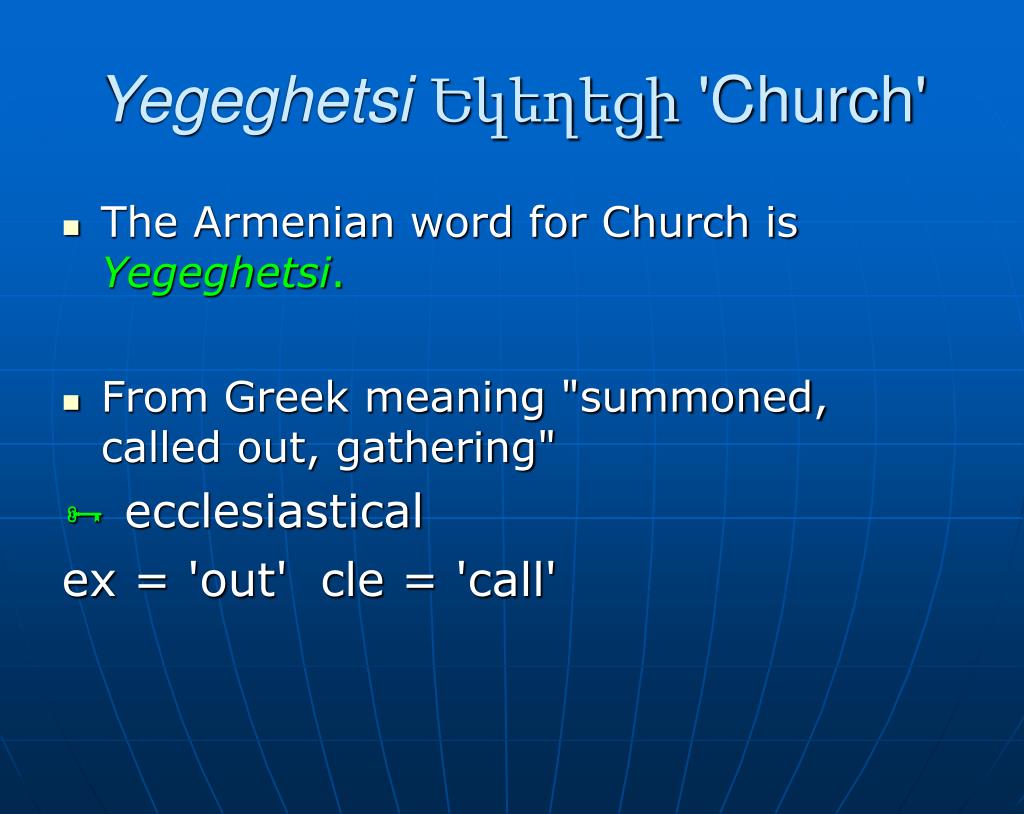 Yegeghetsi Եկեղեցի 'Church'

The Armenian word for Church is Yegeghetsi.

From Greek meaning "summoned, called out, gathering"

ecclesiastical

ex = 'out' cle = 'call'